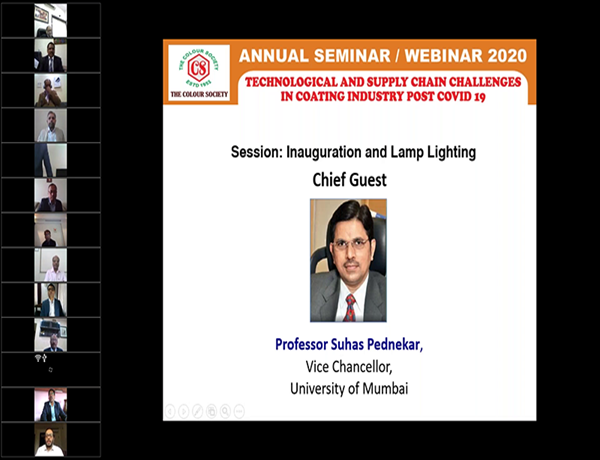 THE COLOUR SOCIETY
CS
ESTD 1952
THE COLOUR SOCIETY

ANNUAL SEMINAR / WEBINAR 2020

TECHNOLOGICAL AND SUPPLY CHAIN CHALLENGES IN COATING INDUSTRY POST COVID 19

Session: Inauguration and Lamp Lighting

Chief Guest

Professor Suhas Pednekar,
Vice Chancellor,
University of Mumbai